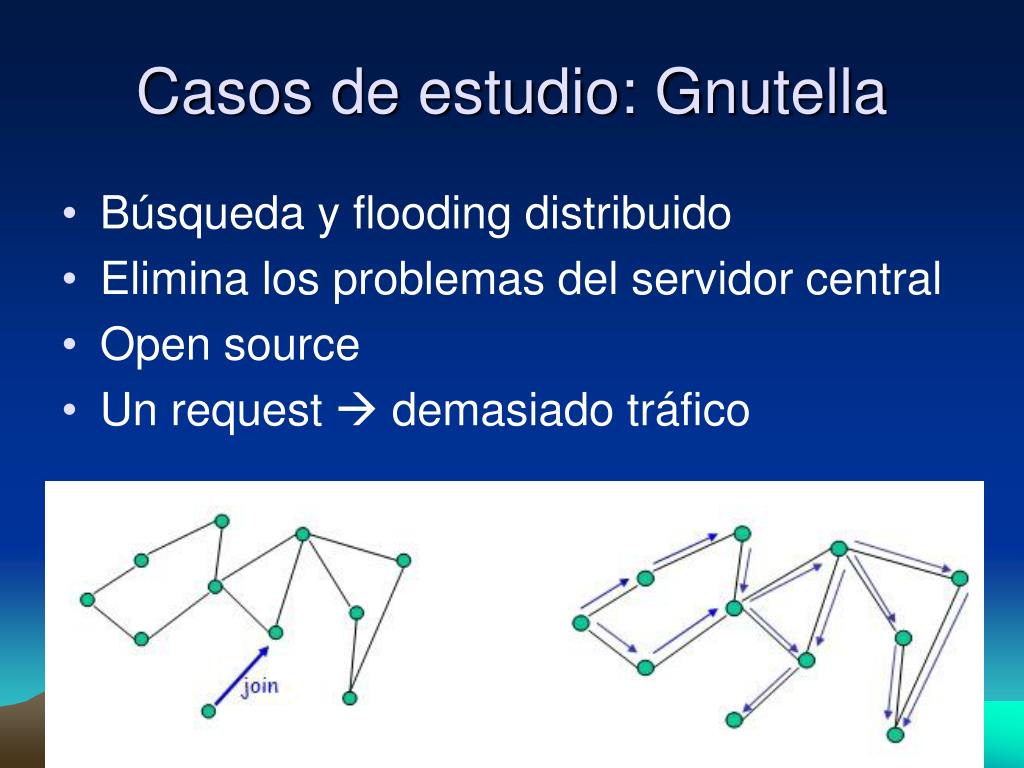 Casos de estudio: Gnutella

• Búsqueda y flooding distribuido
• Elimina los problemas del servidor central
• Open source
• Un request → demasiado tráfico

join